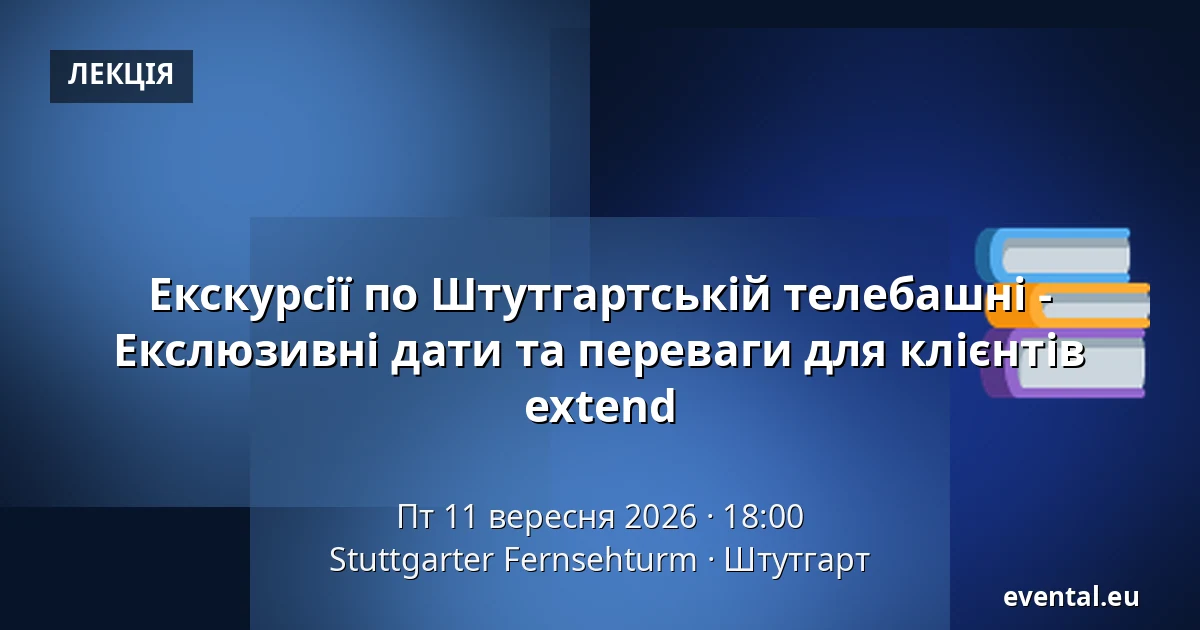 ЛЕКЦІЯ

Екскурсії по Штутгартській телебашні - Ексклюзивні дати та переваги для клієнтів extend

Пт 11 вересня 2026 · 18:00
Stuttgarter Fernsehturm · Штутгарт

evental.eu